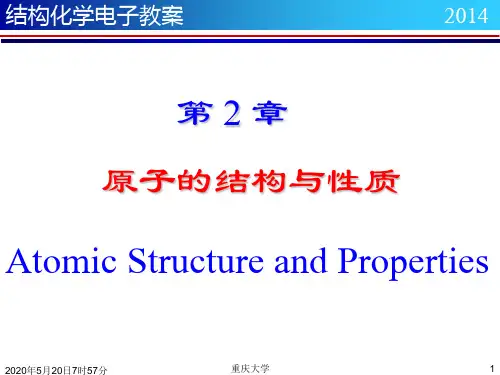 结构化学电子教案 2014

第 2 章

原子的结构与性质

Atomic Structure and Properties

2020年5月20日7时57分 重庆大学 1